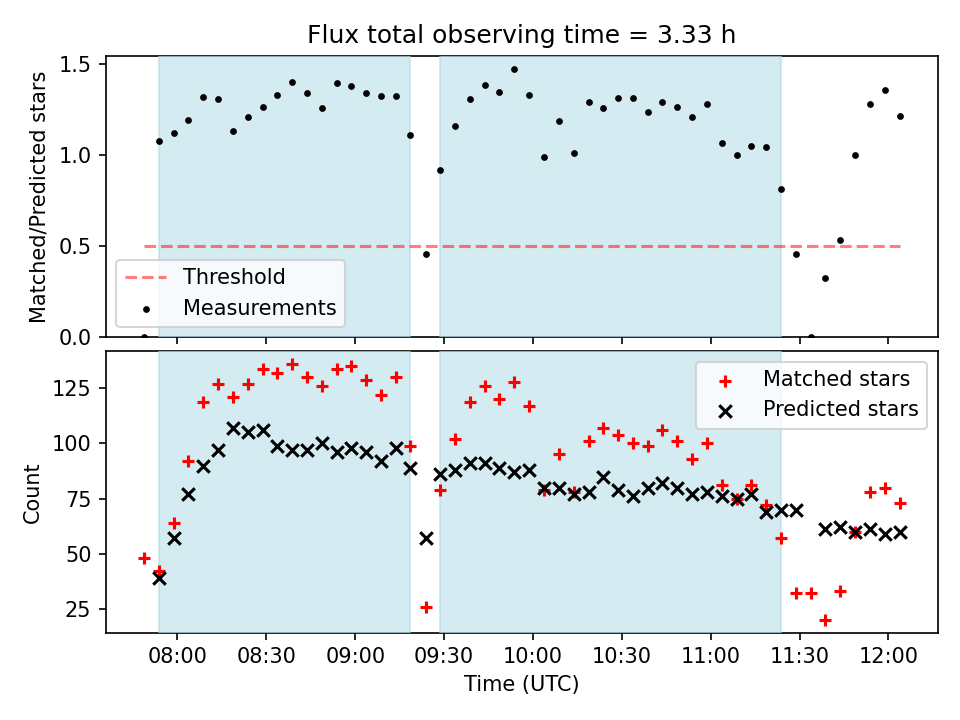 Flux total observing time = 3.33 h

Matched/Predicted stars

1.5
1.0
0.5
0.0

Threshold
Measurements

Count

125
100
75
50
25

Matched stars
Predicted stars

08:00
08:30
09:00
09:30
10:00
10:30
11:00
11:30
12:00

Time (UTC)